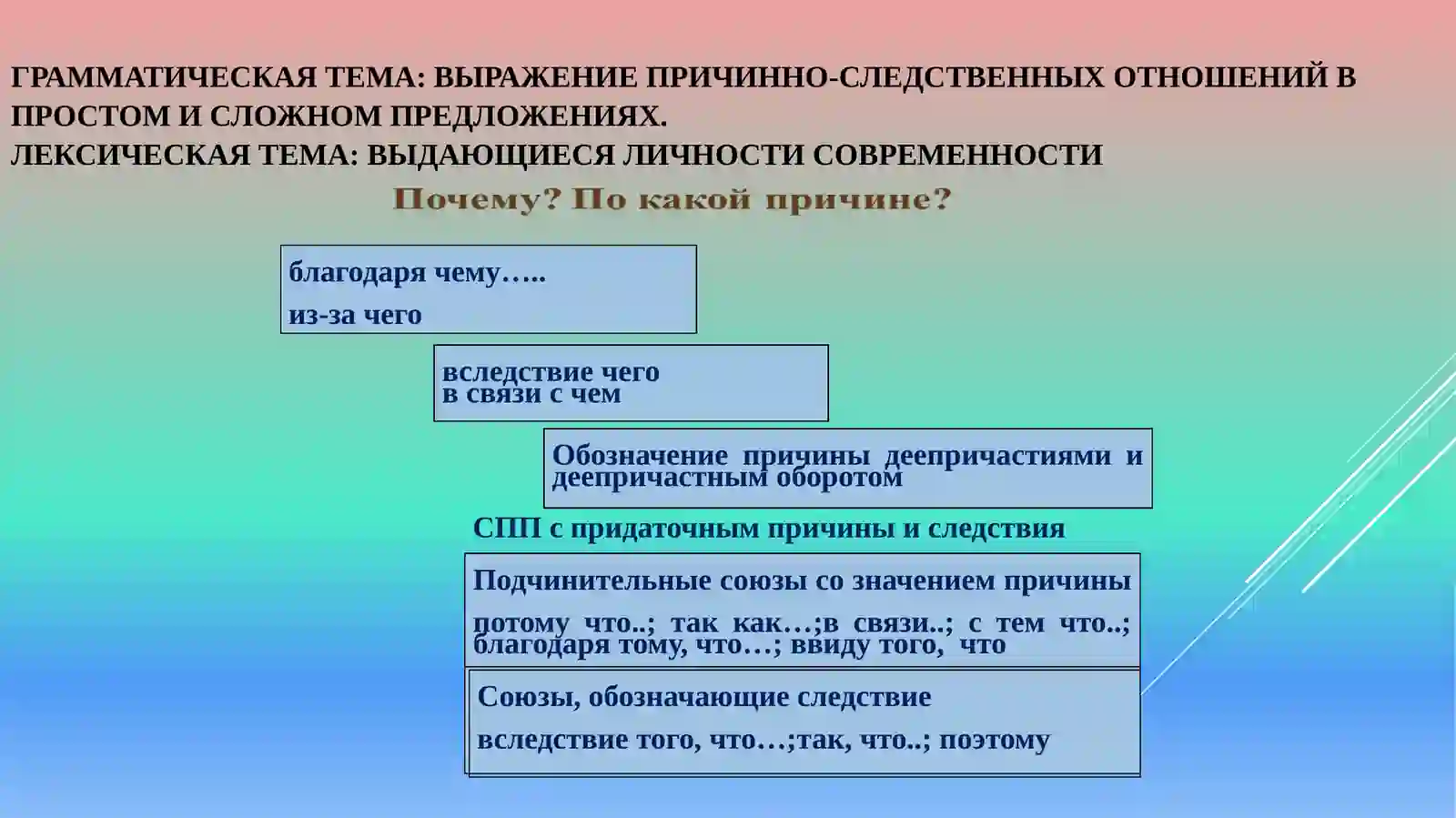 ГРАММАТИЧЕСКАЯ ТЕМА: ВЫРАЖЕНИЕ ПРИЧИННО-СЛЕДСТВЕННЫХ ОТНОШЕНИЙ В ПРОСТОМ И СЛОЖНОМ ПРЕДЛОЖЕНИЯХ.
ЛЕКСИЧЕСКАЯ ТЕМА: ВЫДАЮЩИЕСЯ ЛИЧНОСТИ СОВРЕМЕННОСТИ

Почему? По какой причине?

благодаря чему…..
из-за чего

вследствие чего
в связи с чем

Обозначение причины деепричастиями и деепричастным оборотом

СПП с придаточным причины и следствия

Подчинительные союзы со значением причины
потому что..; так как…;в связи..; с тем что..; благодаря тому, что…; ввиду того, что

Союзы, обозначающие следствие
вследствие того, что…;так, что..; поэтому